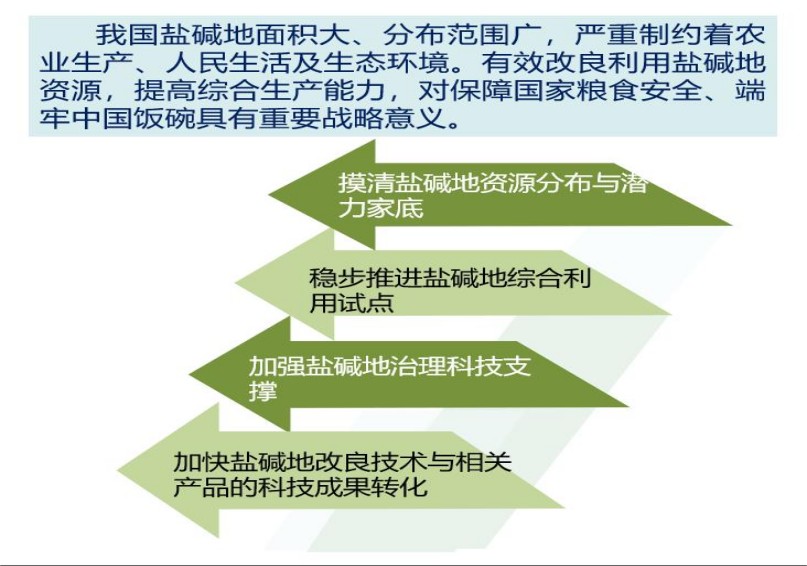 我国盐碱地面积大、分布范围广，严重制约着农业生产、人民生活及生态环境。有效改良利用盐碱地资源，提高综合生产能力，对保障国家粮食安全、端牢中国饭碗具有重要战略意义。

摸清盐碱地资源分布与潜力家底

稳步推进盐碱地综合利用试点

加强盐碱地治理科技支撑

加快盐碱地改良技术与相关产品的科技成果转化